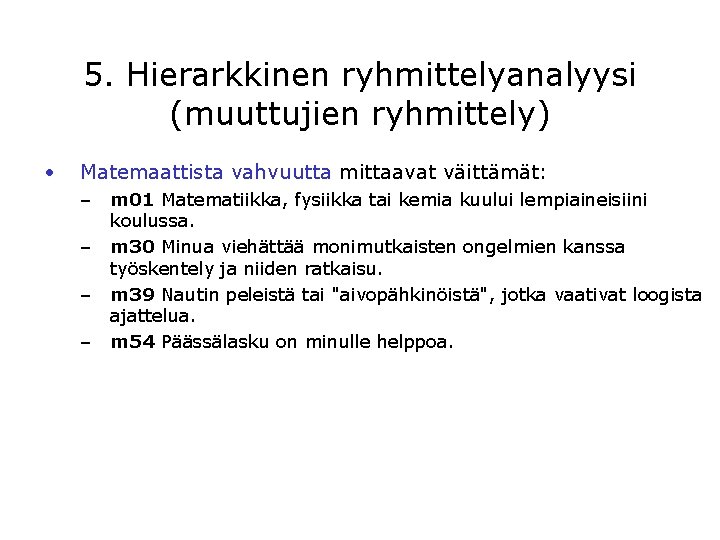 5. Hierarkkinen ryhmittelyanalyysi (muuttujien ryhmittely)

• Matemaattista vahvuutta mittaavat väittämät:
– m01 Matematiikka, fysiikka tai kemia kuului lempiaineisiini koulussa.
– m30 Minua viehättää monimutkaisten ongelmien kanssa työskentely ja niiden ratkaisu.
– m39 Nautin peleistä tai "aivopähkinöistä", jotka vaativat loogista ajattelua.
– m54 Päässälasku on minulle helppoa.